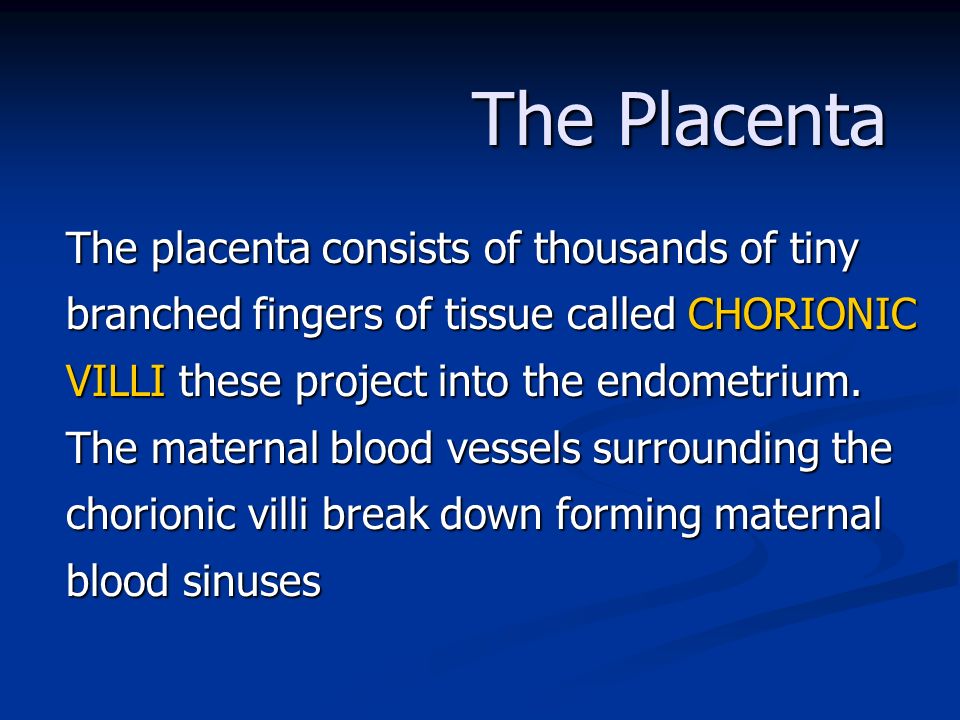 The Placenta

The placenta consists of thousands of tiny branched fingers of tissue called CHORIONIC VILLI these project into the endometrium. The maternal blood vessels surrounding the chorionic villi break down forming maternal blood sinuses